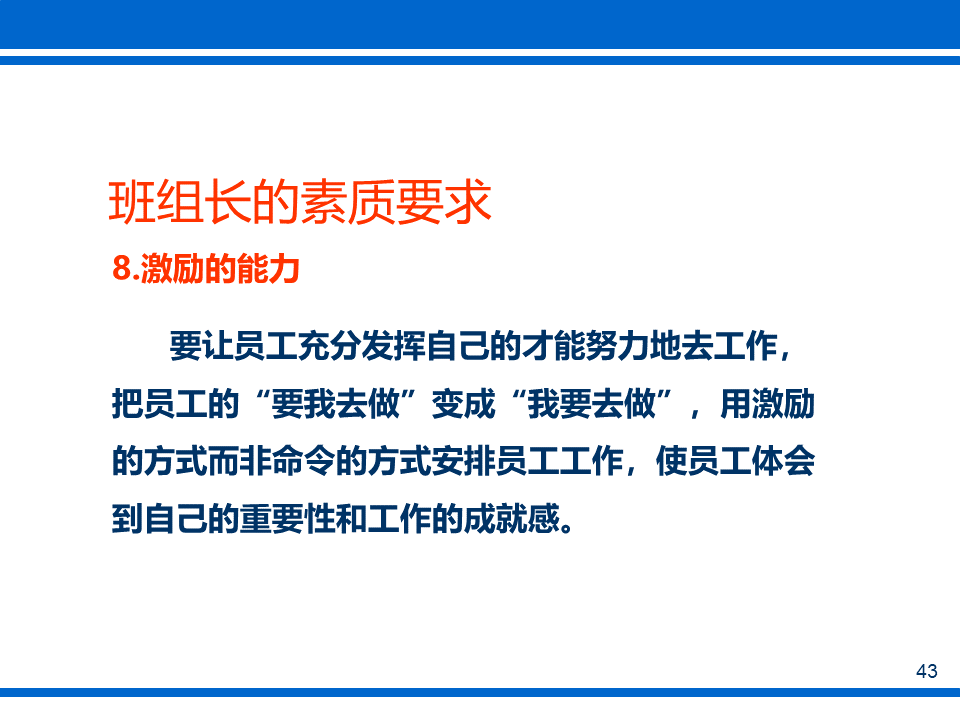 班组长的素质要求

8.激励的能力

要让员工充分发挥自己的才能努力地去工作，把员工的“要我去做”变成“我要去做”，用激励的方式而非命令的方式安排员工工作，使员工体会到自己的重要性和工作的成就感。

43